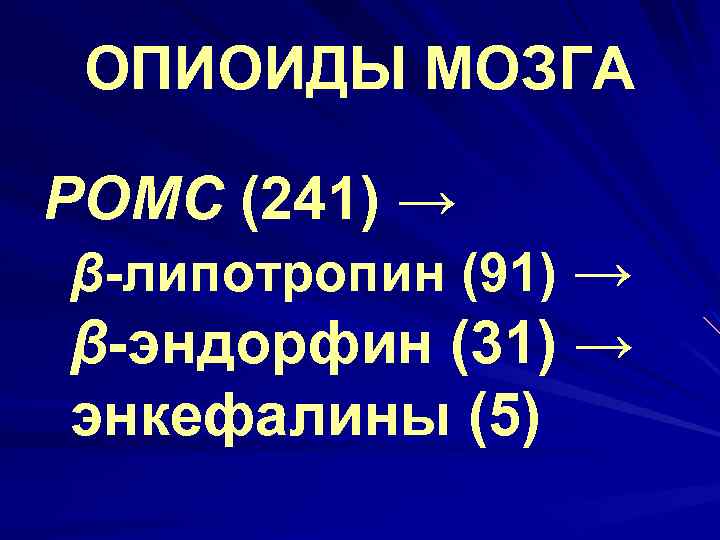 ОПИОИДЫ МОЗГА

POMC (241) →
β-липотропин (91) →
β-эндорфин (31) →
энкефалины (5)